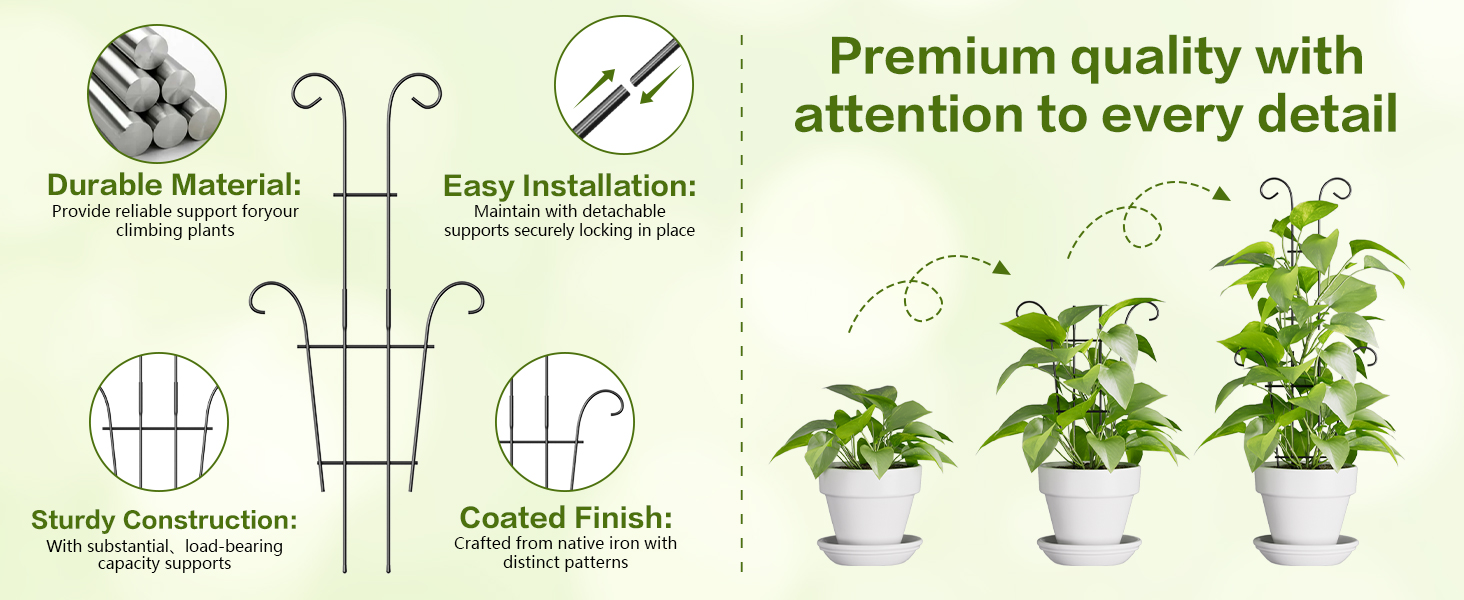 Durable Material:
Provide reliable support foryour climbing plants

Easy Installation:
Maintain with detachable supports securely locking in place

Sturdy Construction:
With substantial、load-bearing capacity supports

Coated Finish:
Crafted from native iron with distinct patterns

Premium quality with attention to every detail